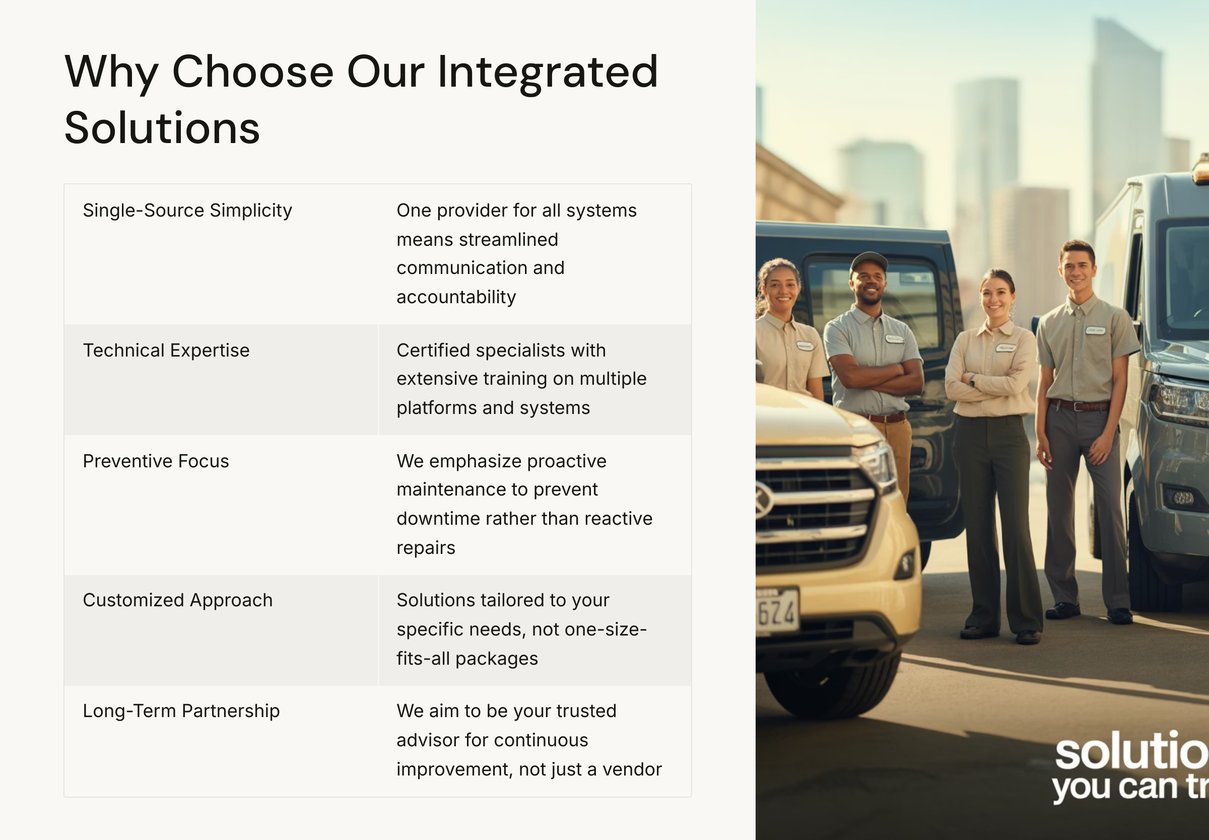 Why Choose Our Integrated Solutions

| | |
|---|---|
| Single-Source Simplicity | One provider for all systems means streamlined communication and accountability |
| Technical Expertise | Certified specialists with extensive training on multiple platforms and systems |
| Preventive Focus | We emphasize proactive maintenance to prevent downtime rather than reactive repairs |
| Customized Approach | Solutions tailored to your specific needs, not one-size-fits-all packages |
| Long-Term Partnership | We aim to be your trusted advisor for continuous improvement, not just a vendor |

674

solutio
you can tr